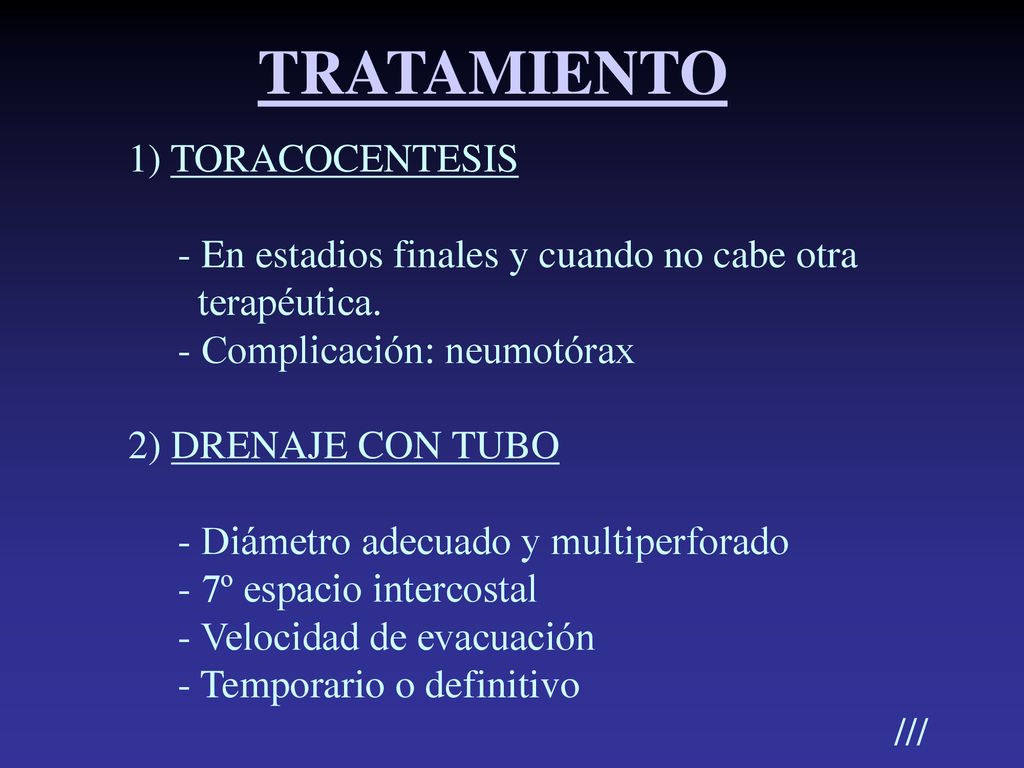 TRATAMIENTO

1) TORACOCENTESIS

- En estadios finales y cuando no cabe otra terapéutica.
- Complicación: neumotórax

2) DRENAJE CON TUBO

- Diámetro adecuado y multiperforado
- 7º espacio intercostal
- Velocidad de evacuación
- Temporario o definitivo

///